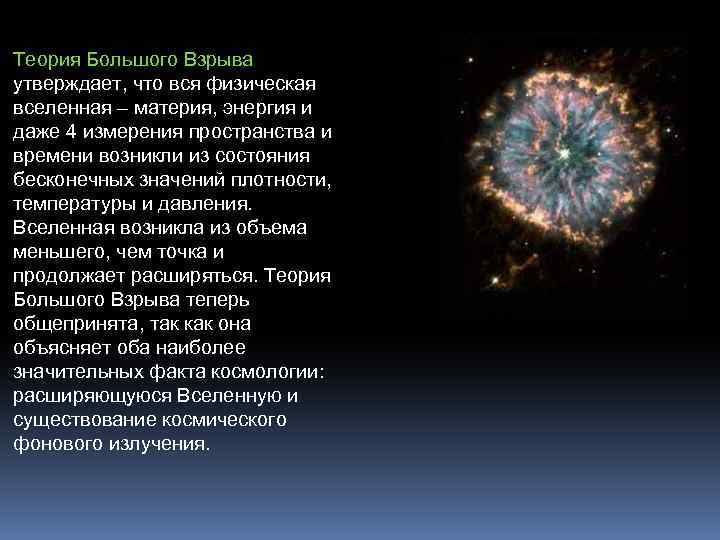 Теория Большого Взрыва утверждает, что вся физическая вселенная – материя, энергия и даже 4 измерения пространства и времени возникли из состояния бесконечных значений плотности, температуры и давления. Вселенная возникла из объема меньшего, чем точка и продолжает расширяться. Теория Большого Взрыва теперь общепринята, так как она объясняет оба наиболее значительных факта космологии: расширяющуюся Вселенную и существование космического фонового излучения.